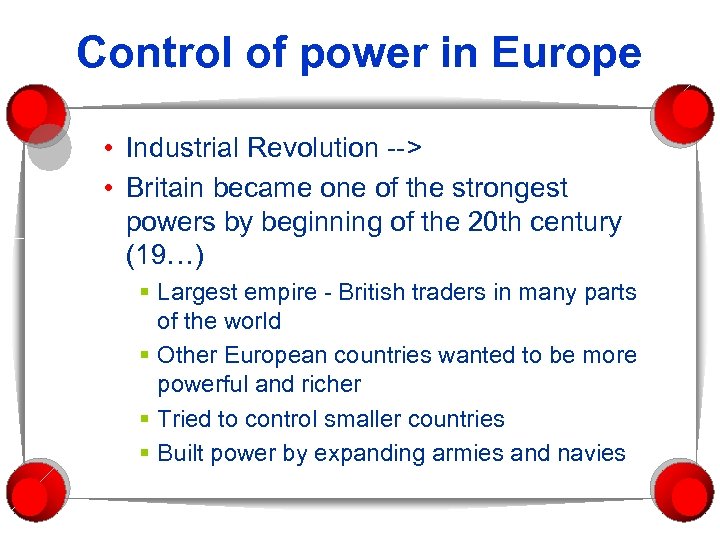 Control of power in Europe

• Industrial Revolution -->
• Britain became one of the strongest powers by beginning of the 20th century (19…)
  ▪ Largest empire - British traders in many parts of the world
  ▪ Other European countries wanted to be more powerful and richer
  ▪ Tried to control smaller countries
  ▪ Built power by expanding armies and navies